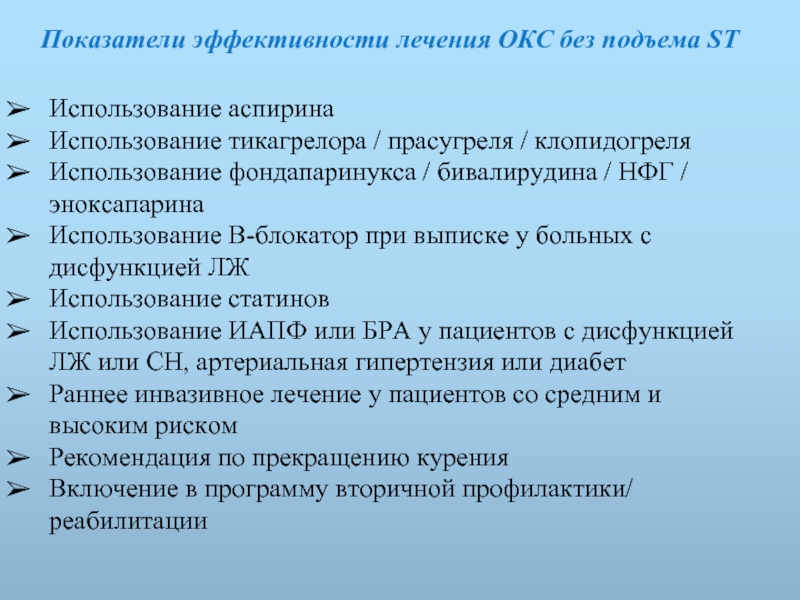 Показатели эффективности лечения ОКС без подъема ST

➢ Использование аспирина
➢ Использование тикагрелора / прасугреля / клопидогреля
➢ Использование фондапаринукса / бивалирудина / НФГ / эноксапарина
➢ Использование В-блокатор при выписке у больных с дисфункцией ЛЖ
➢ Использование статинов
➢ Использование ИАПФ или БРА у пациентов с дисфункцией ЛЖ или СН, артериальная гипертензия или диабет
➢ Раннее инвазивное лечение у пациентов со средним и высоким риском
➢ Рекомендация по прекращению курения
➢ Включение в программу вторичной профилактики/ реабилитации